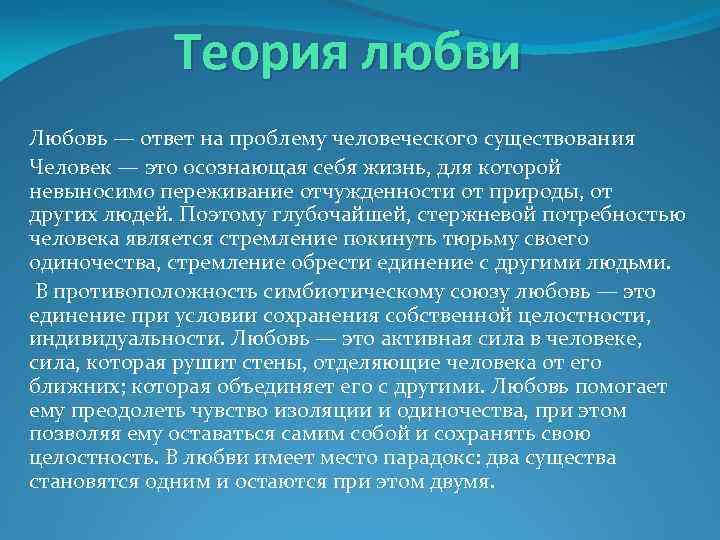 Теория любви

Любовь — ответ на проблему человеческого существования

Человек — это осознающая себя жизнь, для которой невыносимо переживание отчужденности от природы, от других людей. Поэтому глубочайшей, стержневой потребностью человека является стремление покинуть тюрьму своего одиночества, стремление обрести единение с другими людьми.

В противоположность симбиотическому союзу любовь — это единение при условии сохранения собственной целостности, индивидуальности. Любовь — это активная сила в человеке, сила, которая рушит стены, отделяющие человека от его ближних; которая объединяет его с другими. Любовь помогает ему преодолеть чувство изоляции и одиночества, при этом позволяя ему оставаться самим собой и сохранять свою целостность. В любви имеет место парадокс: два существа становятся одним и остаются при этом двумя.